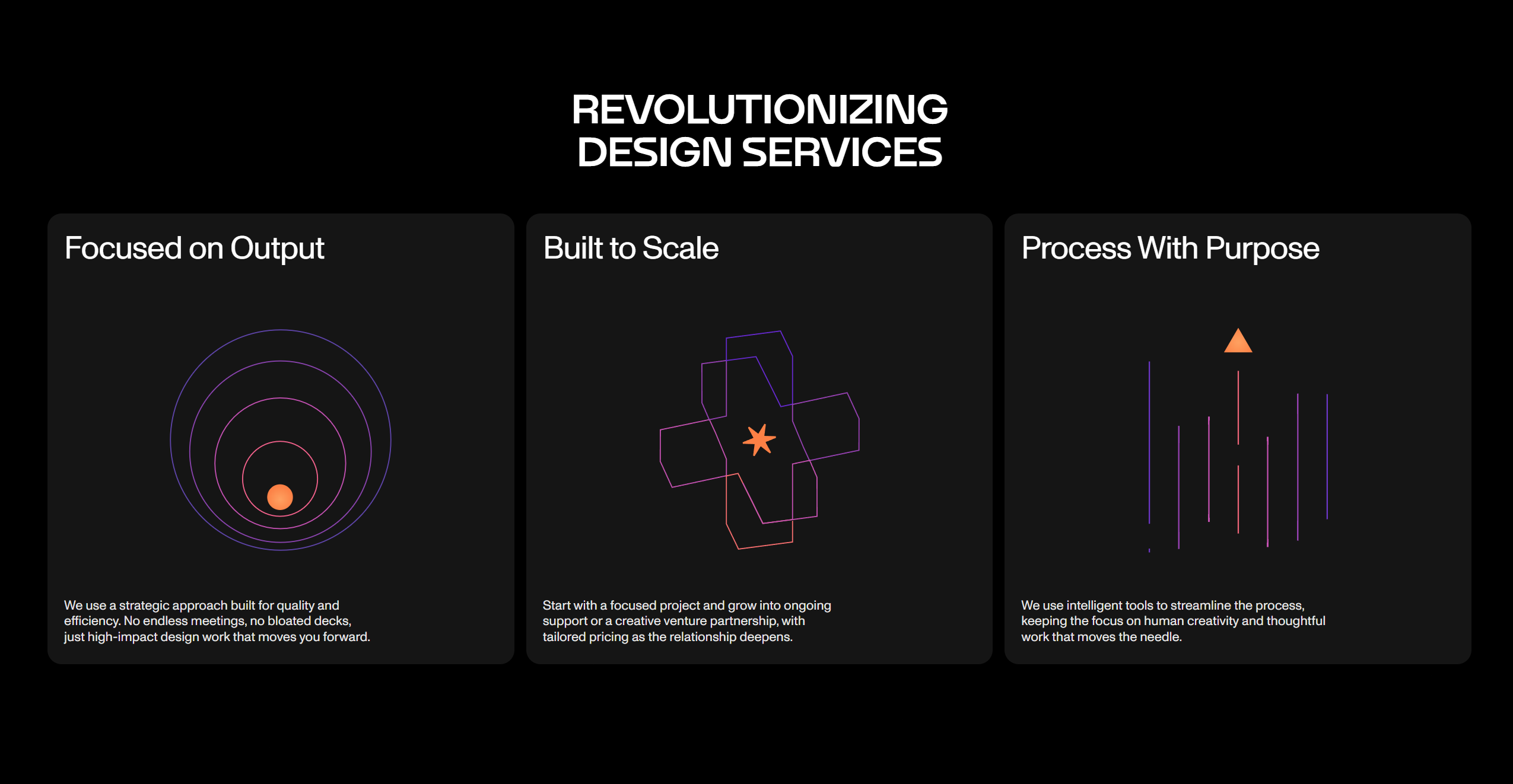 REVOLUTIONIZING
DESIGN SERVICES

Focused on Output

We use a strategic approach built for quality and efficiency. No endless meetings, no bloated decks, just high-impact design work that moves you forward.

Built to Scale

Start with a focused project and grow into ongoing support or a creative venture partnership, with tailored pricing as the relationship deepens.

Process With Purpose

We use intelligent tools to streamline the process, keeping the focus on human creativity and thoughtful work that moves the needle.